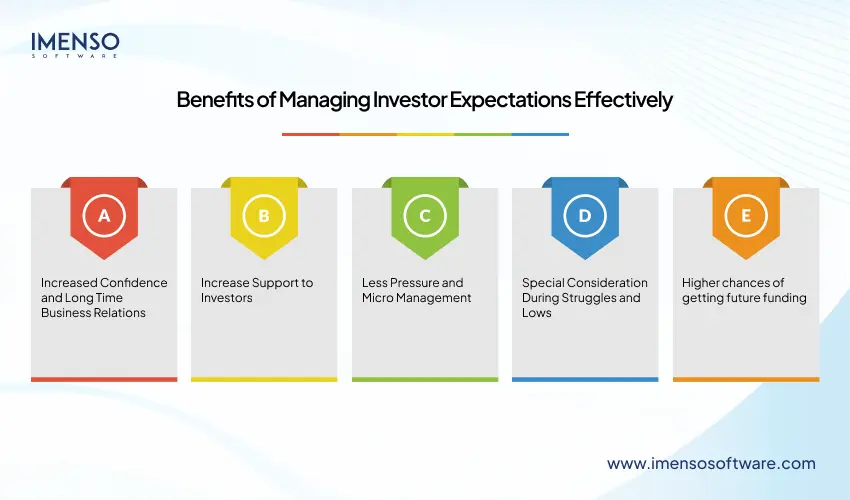 IMENSO
SOFTWARE

Benefits of Managing Investor Expectations Effectively

A
Increased Confidence and Long Time Business Relations

B
Increase Support to Investors

C
Less Pressure and Micro Management

D
Special Consideration During Struggles and Lows

E
Higher chances of getting future funding

www.imensosoftware.com